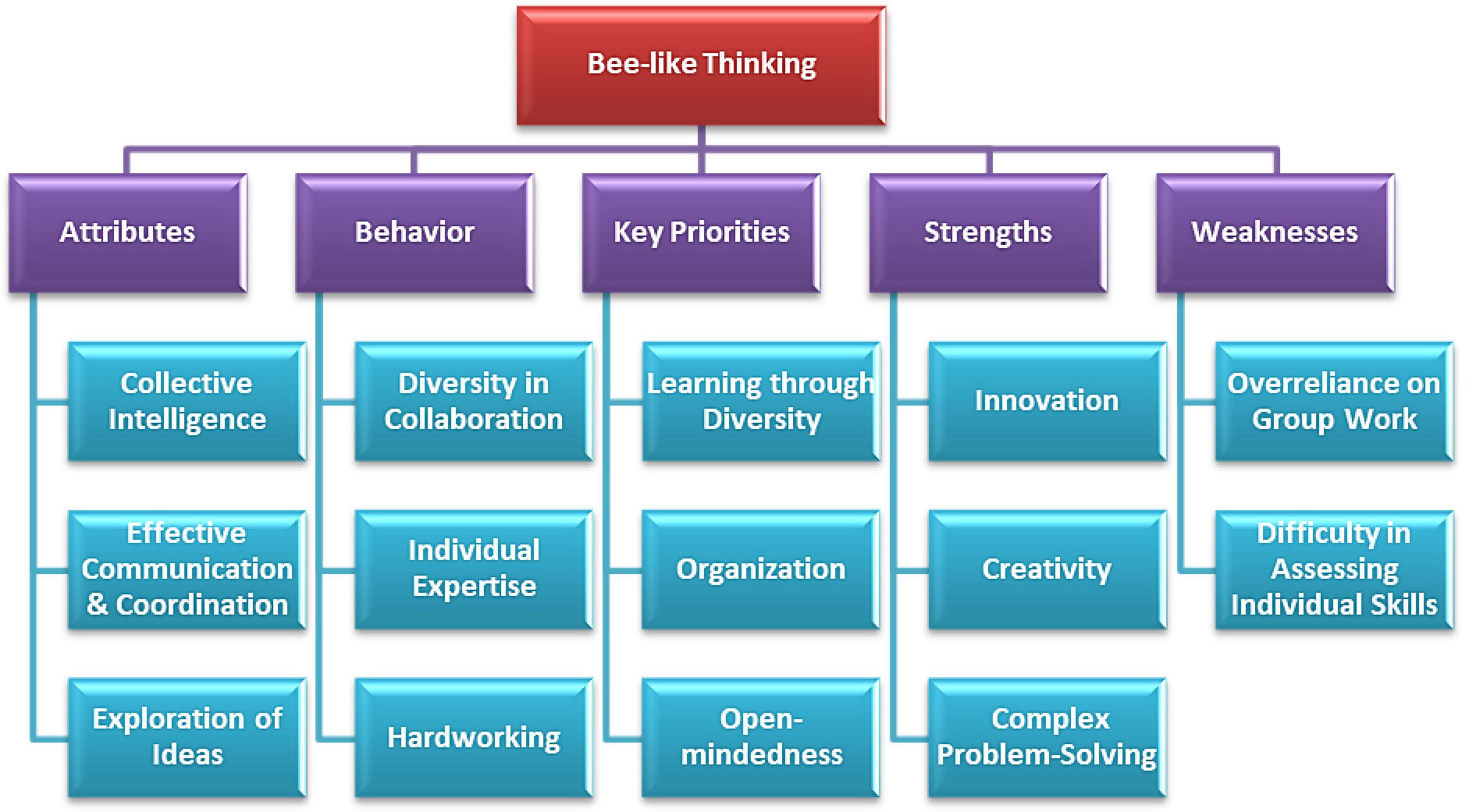 Bee-like Thinking

Attributes

Collective Intelligence

Effective Communication & Coordination

Exploration of Ideas

Behavior

Diversity in Collaboration

Individual Expertise

Hardworking

Key Priorities

Learning through Diversity

Organization

Open-mindedness

Strengths

Innovation

Creativity

Complex Problem-Solving

Weaknesses

Overreliance on Group Work

Difficulty in Assessing Individual Skills